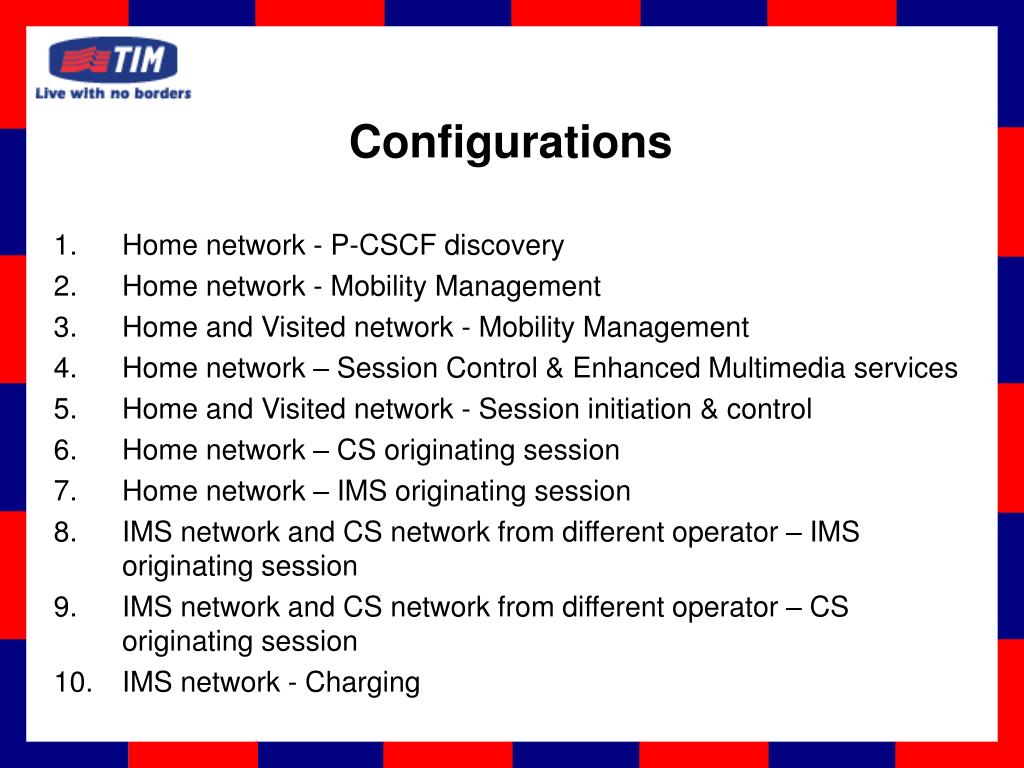 TIM
Live with no borders

Configurations

1. Home network - P-CSCF discovery
2. Home network - Mobility Management
3. Home and Visited network - Mobility Management
4. Home network – Session Control & Enhanced Multimedia services
5. Home and Visited network - Session initiation & control
6. Home network – CS originating session
7. Home network – IMS originating session
8. IMS network and CS network from different operator – IMS originating session
9. IMS network and CS network from different operator – CS originating session
10. IMS network - Charging